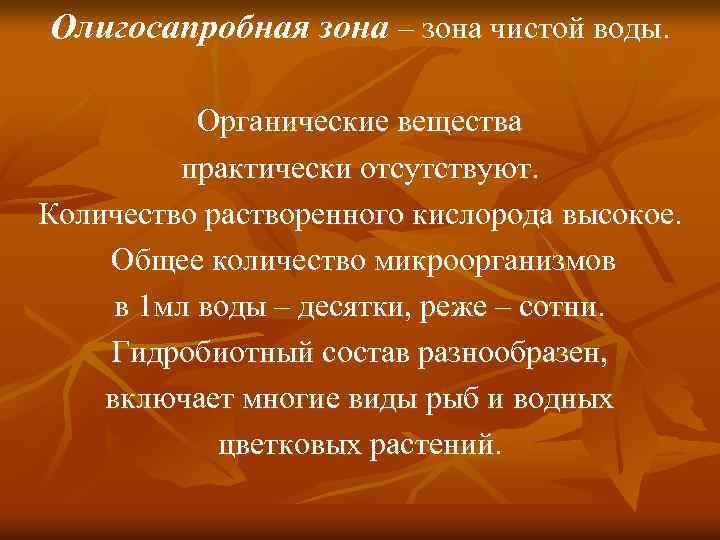 Олигосапробная зона – зона чистой воды.

Органические вещества практически отсутствуют. Количество растворенного кислорода высокое. Общее количество микроорганизмов в 1мл воды – десятки, реже – сотни. Гидробиотный состав разнообразен, включает многие виды рыб и водных цветковых растений.